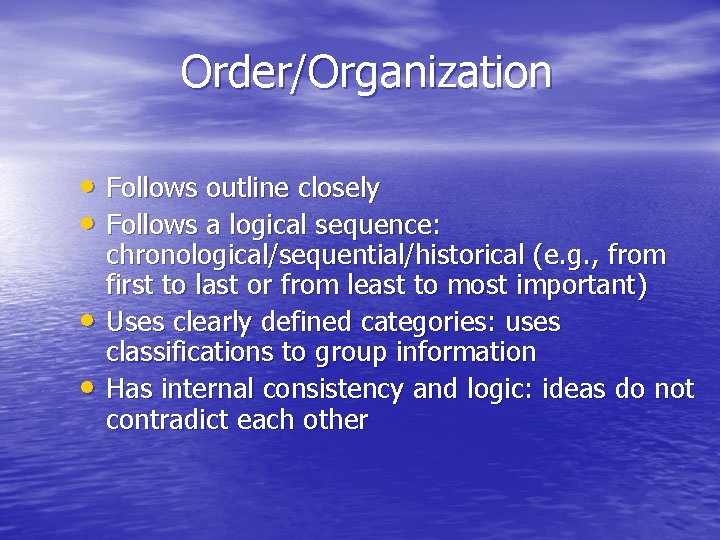 Order/Organization

• Follows outline closely
• Follows a logical sequence: chronological/sequential/historical (e.g., from first to last or from least to most important)
• Uses clearly defined categories: uses classifications to group information
• Has internal consistency and logic: ideas do not contradict each other